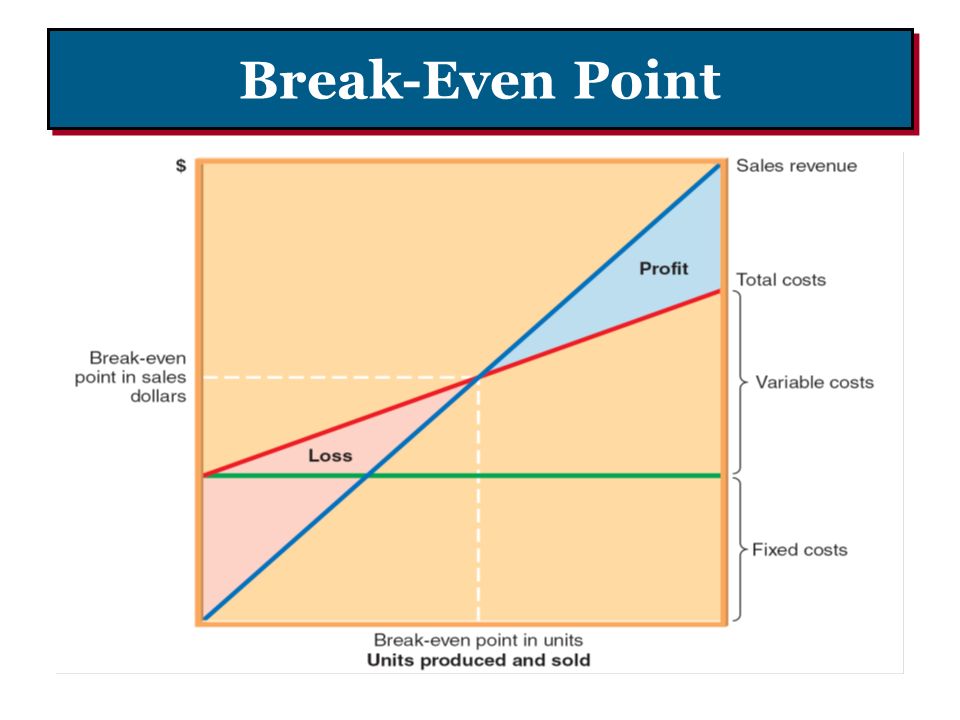 Break-Even Point

$

Sales revenue

Profit

Total costs

Break-even point in sales dollars

Variable costs

Loss

Fixed costs

Break-even point in units
Units produced and sold